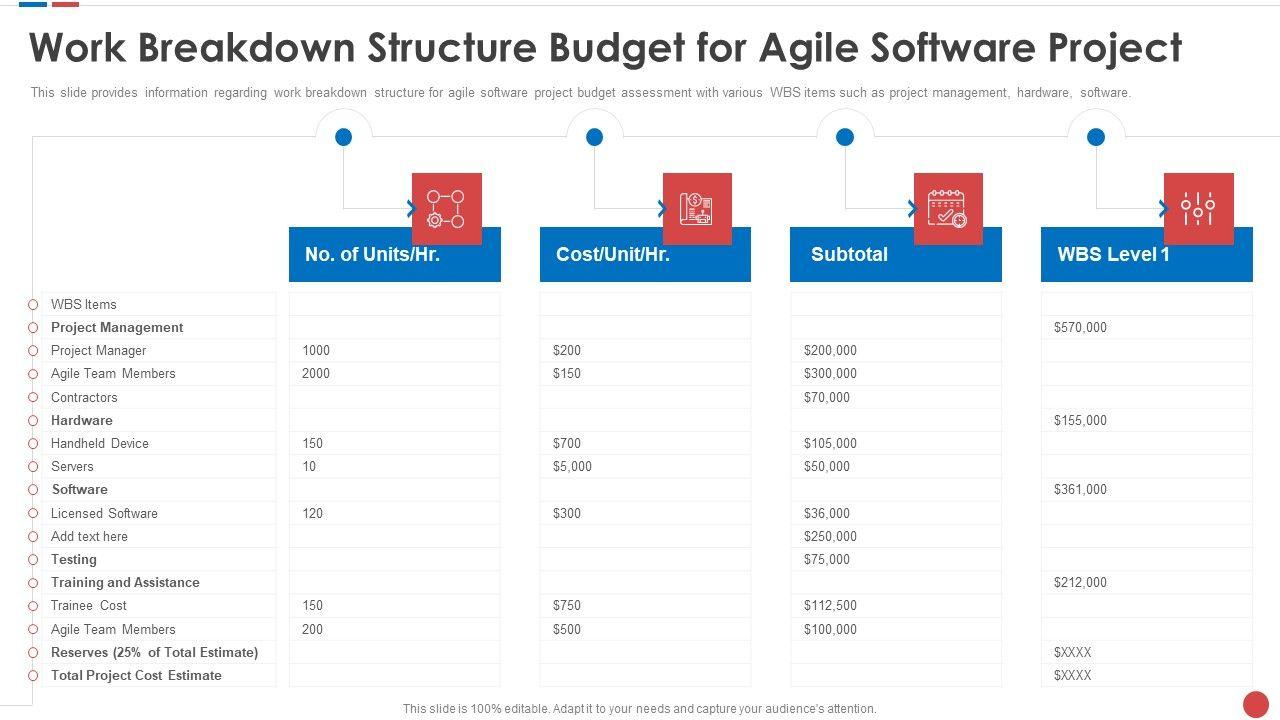 Work Breakdown Structure Budget for Agile Software Project

This slide provides information regarding work breakdown structure for agile software project budget assessment with various WBS items such as project management, hardware, software.

| | No. of Units/Hr. | Cost/Unit/Hr. | Subtotal | WBS Level 1 |
|---|---|---|---|---|
| WBS Items | | | | |
| Project Management | | | | $570,000 |
| Project Manager | 1000 | $200 | $200,000 | |
| Agile Team Members | 2000 | $150 | $300,000 | |
| Contractors | | | $70,000 | |
| Hardware | | | | $155,000 |
| Handheld Device | 150 | $700 | $105,000 | |
| Servers | 10 | $5,000 | $50,000 | |
| Software | | | | $361,000 |
| Licensed Software | 120 | $300 | $36,000 | |
| Add text here | | | $250,000 | |
| Testing | | | $75,000 | |
| Training and Assistance | | | | $212,000 |
| Trainee Cost | 150 | $750 | $112,500 | |
| Agile Team Members | 200 | $500 | $100,000 | |
| Reserves (25% of Total Estimate) | | | | $XXXX |
| Total Project Cost Estimate | | | | $XXXX |

This slide is 100% editable. Adapt it to your needs and capture your audience's attention.